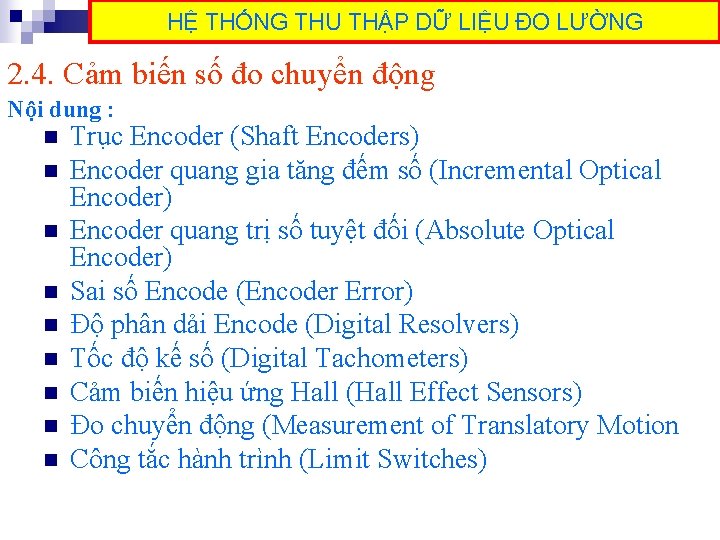 HỆ THỐNG THU THẬP DỮ LIỆU ĐO LƯỜNG

2.4. Cảm biến số đo chuyển động

Nội dung :

- Trục Encoder (Shaft Encoders)
- Encoder quang gia tăng đếm số (Incremental Optical Encoder)
- Encoder quang trị số tuyệt đối (Absolute Optical Encoder)
- Sai số Encode (Encoder Error)
- Độ phân dải Encode (Digital Resolvers)
- Tốc độ kế số (Digital Tachometers)
- Cảm biến hiệu ứng Hall (Hall Effect Sensors)
- Đo chuyển động (Measurement of Translatory Motion
- Công tắc hành trình (Limit Switches)